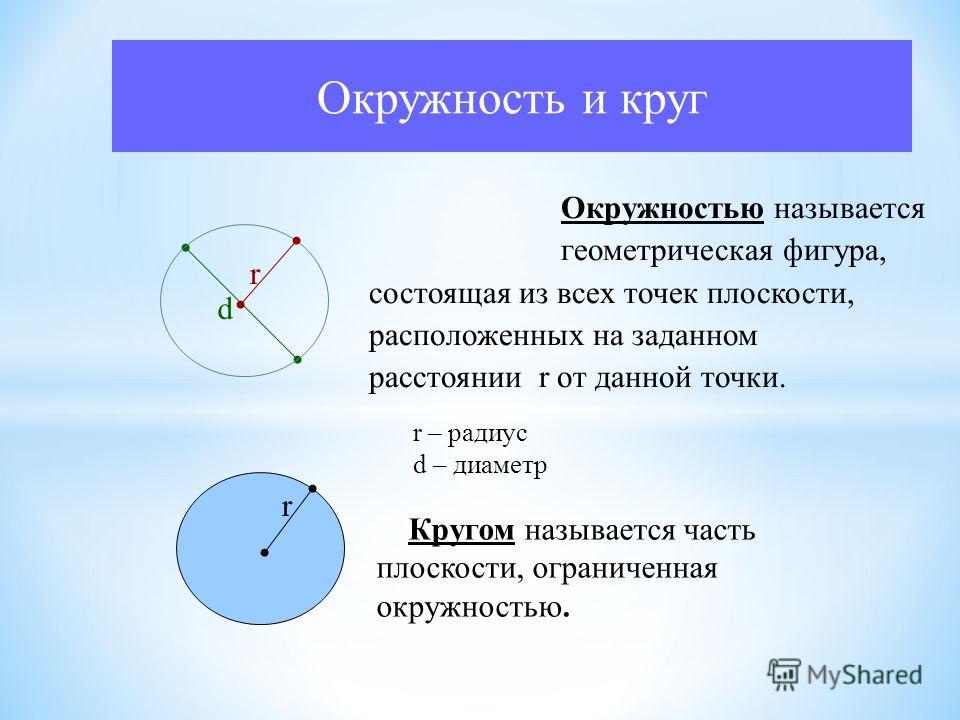 Окружность и круг

r
d

Окружностью называется геометрическая фигура, состоящая из всех точек плоскости, расположенных на заданном расстоянии r от данной точки.

r – радиус
d – диаметр

r

Кругом называется часть плоскости, ограниченная окружностью.

MyShared